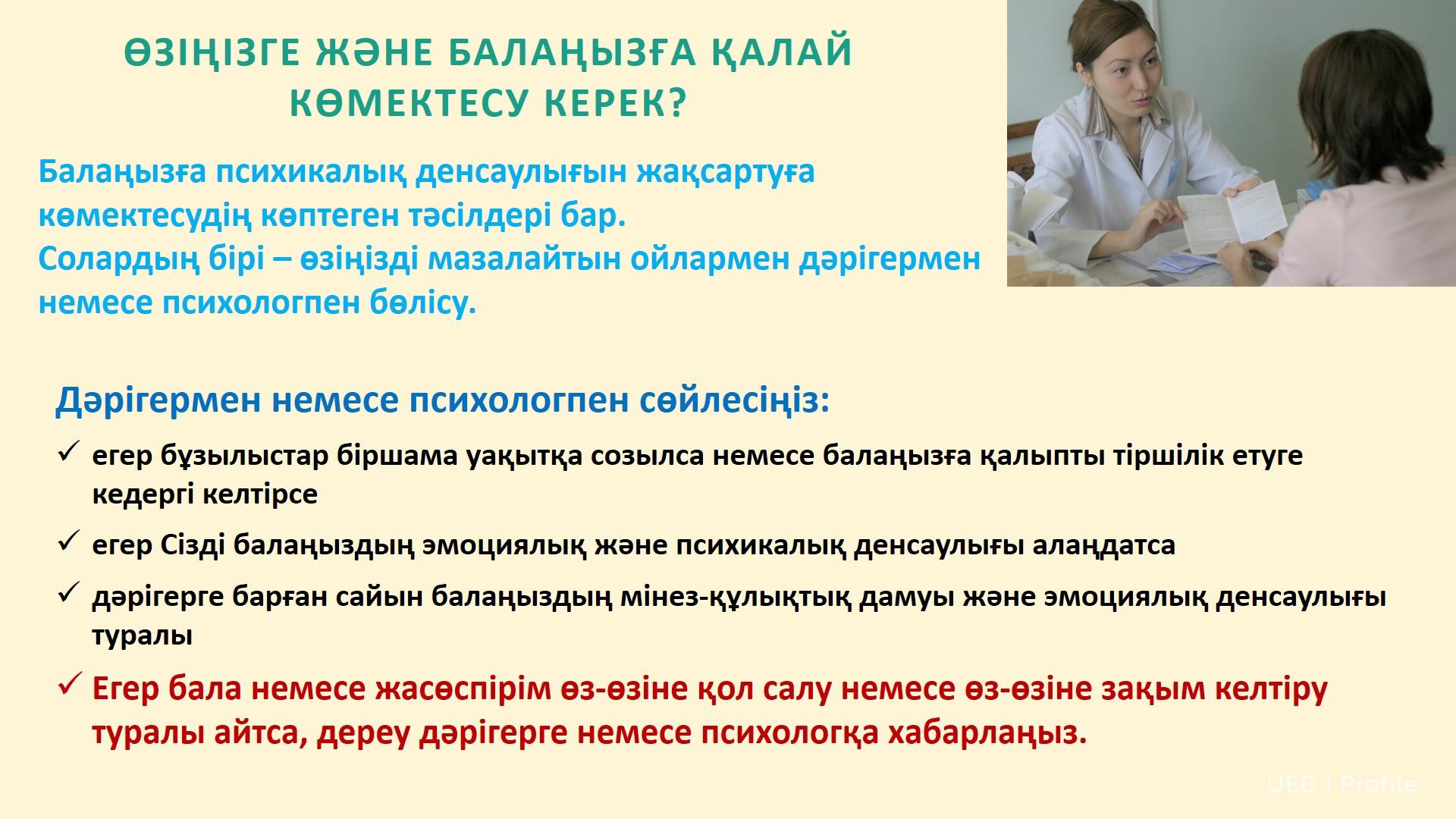 ӨЗІҢІЗГЕ ЖӘНЕ БАЛАҢЫЗҒА ҚАЛАЙ КӨМЕКТЕСУ КЕРЕК?

Балаңызға психикалық денсаулығын жақсартуға көмектесудің көптеген тәсілдері бар.
Солардың бірі – өзіңізді мазалайтын ойлармен дәрігермен немесе психологпен бөлісу.

Дәрігермен немесе психологпен сөйлесіңіз:

✓ егер бұзылыстар біршама уақытқа созылса немесе балаңызға қалыпты тіршілік етуге кедергі келтірсе

✓ егер Сізді балаңыздың эмоциялық және психикалық денсаулығы алаңдатса

✓ дәрігерге барған сайын балаңыздың мінез-құлықтық дамуы және эмоциялық денсаулығы туралы

✓ Егер бала немесе жасөспірім өз-өзіне қол салу немесе өз-өзіне зақым келтіру туралы айтса, дереу дәрігерге немесе психологқа хабарлаңыз.

UED | Profile